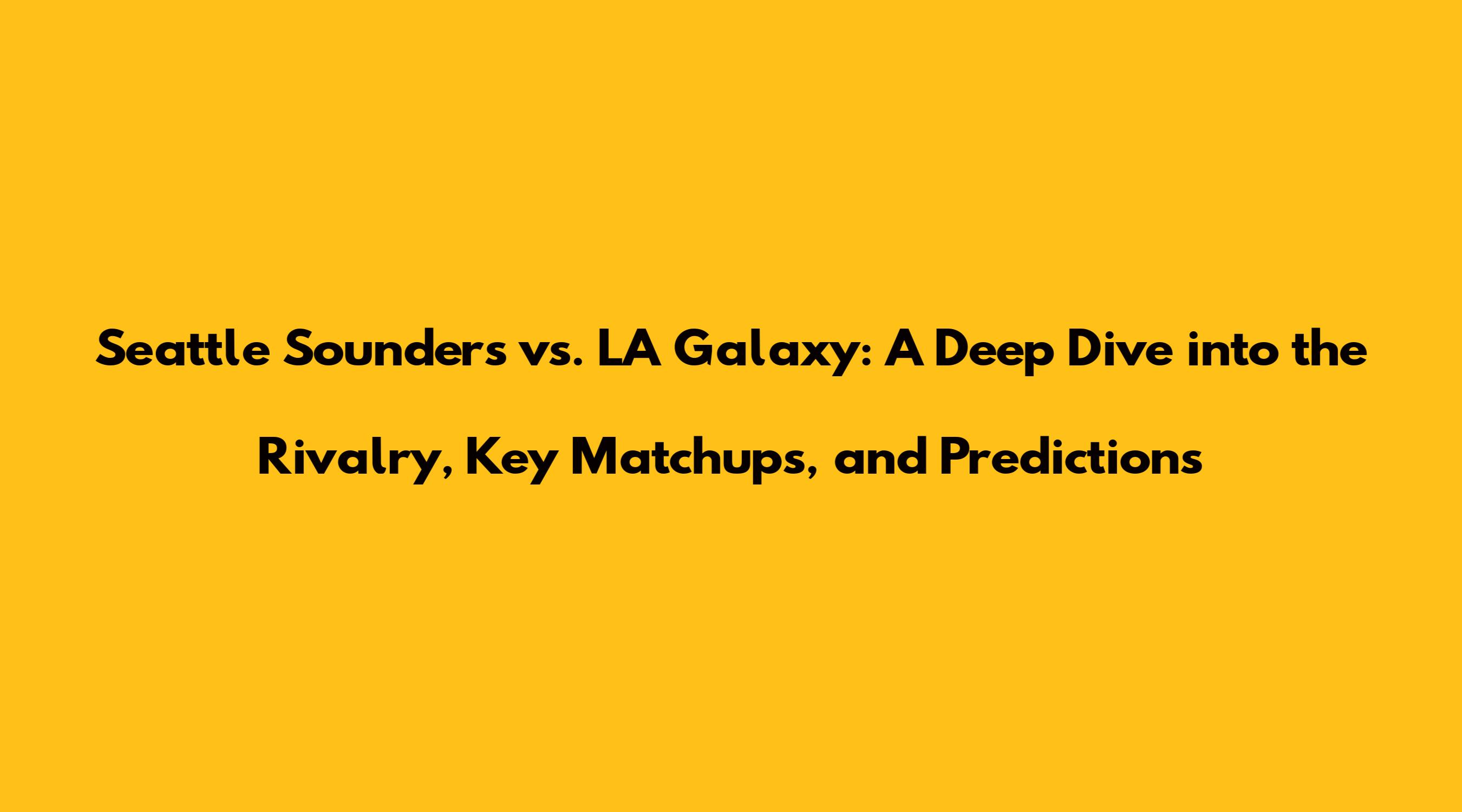 Seattle Sounders vs. LA Galaxy: A Deep Dive into the Rivalry, Key Matchups, and Predictions